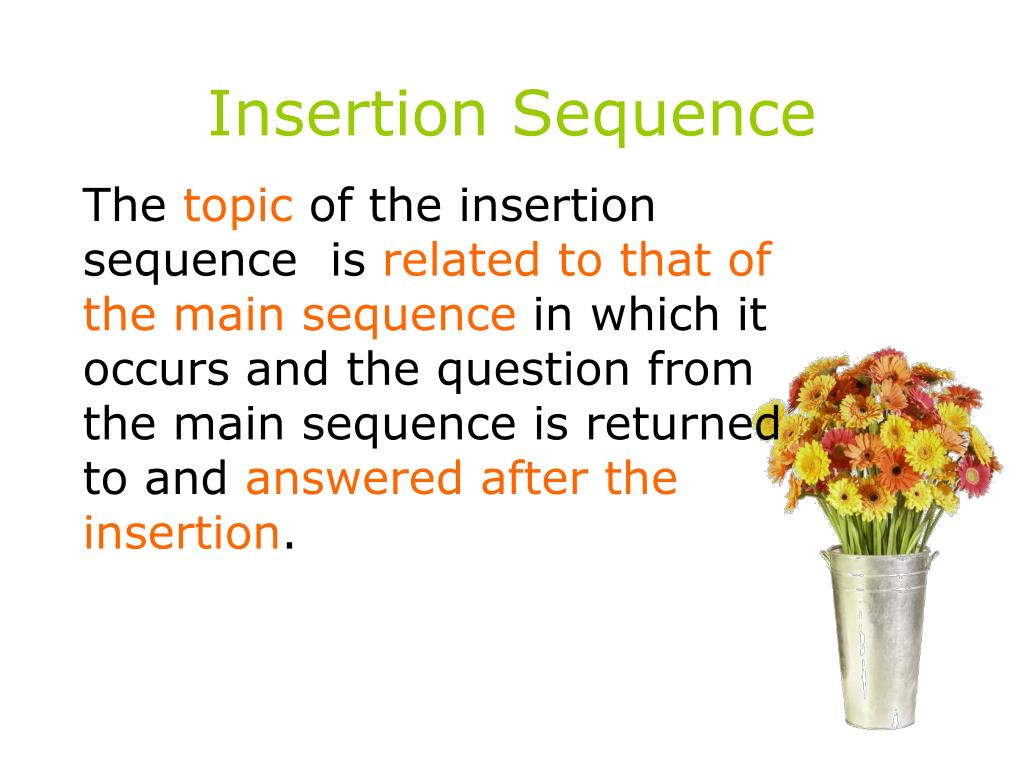 Insertion Sequence

The topic of the insertion sequence is related to that of the main sequence in which it occurs and the question from the main sequence is returned to and answered after the insertion.